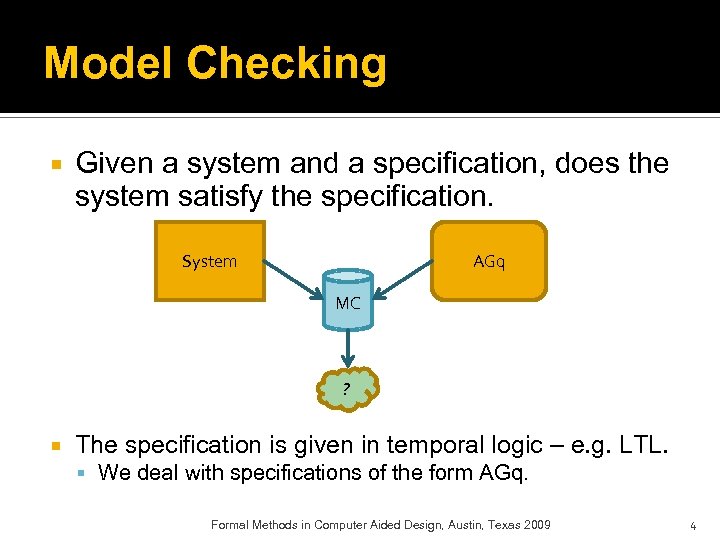 Model Checking

Given a system and a specification, does the system satisfy the specification.

System

AGq

MC

?

The specification is given in temporal logic – e.g. LTL.

We deal with specifications of the form AGq.

Formal Methods in Computer Aided Design, Austin, Texas 2009

4